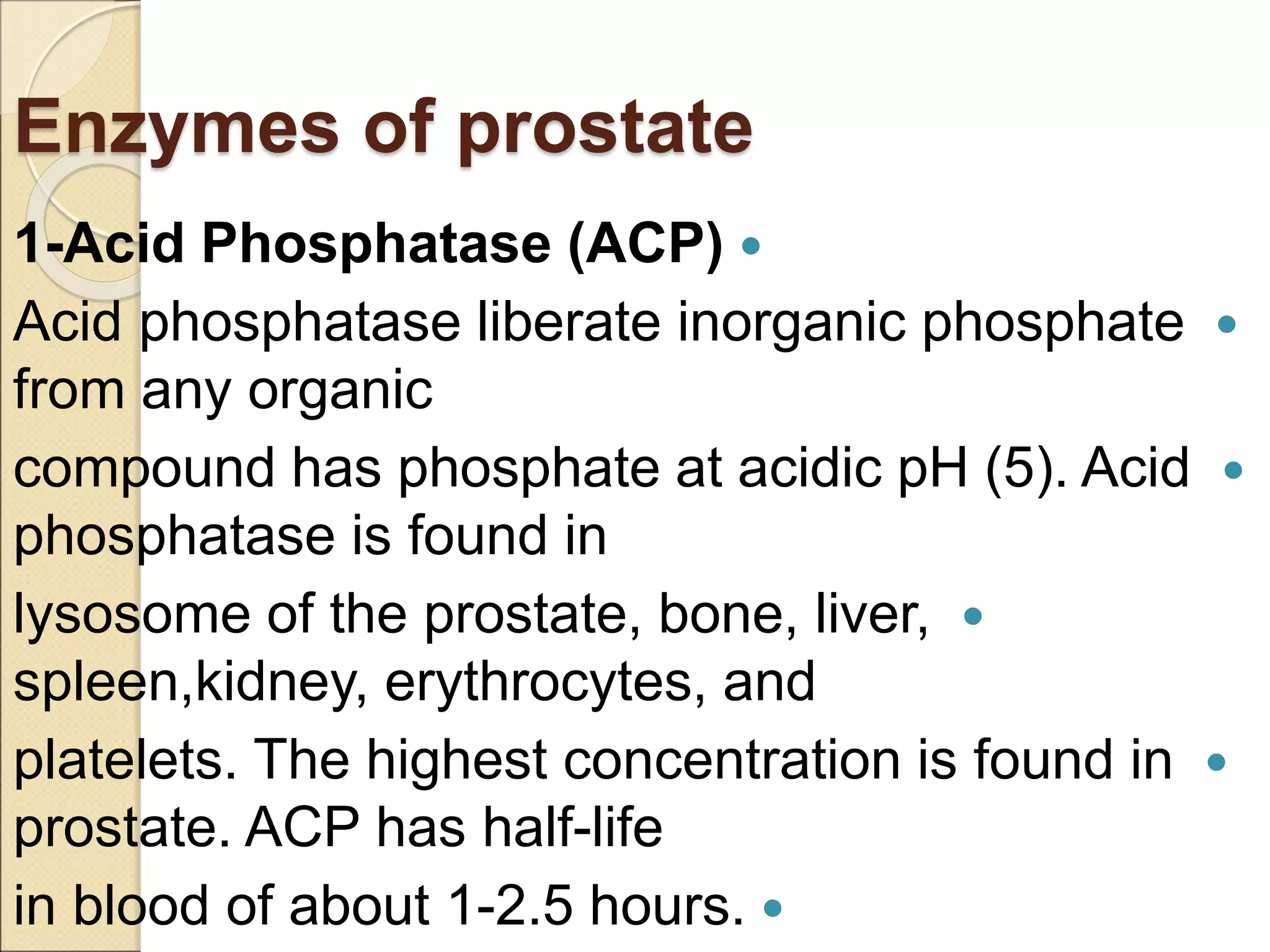 Enzymes of prostate

1-Acid Phosphatase (ACP)

Acid phosphatase liberate inorganic phosphate from any organic

compound has phosphate at acidic pH (5). Acid phosphatase is found in

lysosome of the prostate, bone, liver, spleen,kidney, erythrocytes, and

platelets. The highest concentration is found in prostate. ACP has half-life

in blood of about 1-2.5 hours.